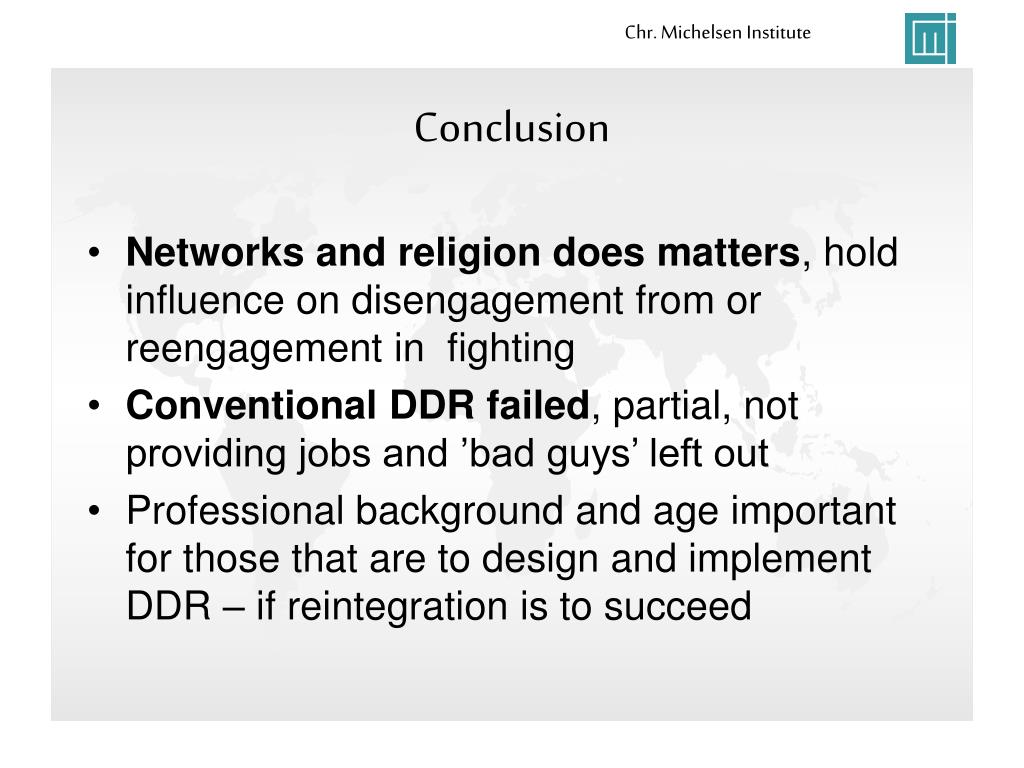 Chr. Michelsen Institute

Conclusion

• Networks and religion does matters, hold influence on disengagement from or reengagement in fighting
• Conventional DDR failed, partial, not providing jobs and ’bad guys’ left out
• Professional background and age important for those that are to design and implement DDR – if reintegration is to succeed